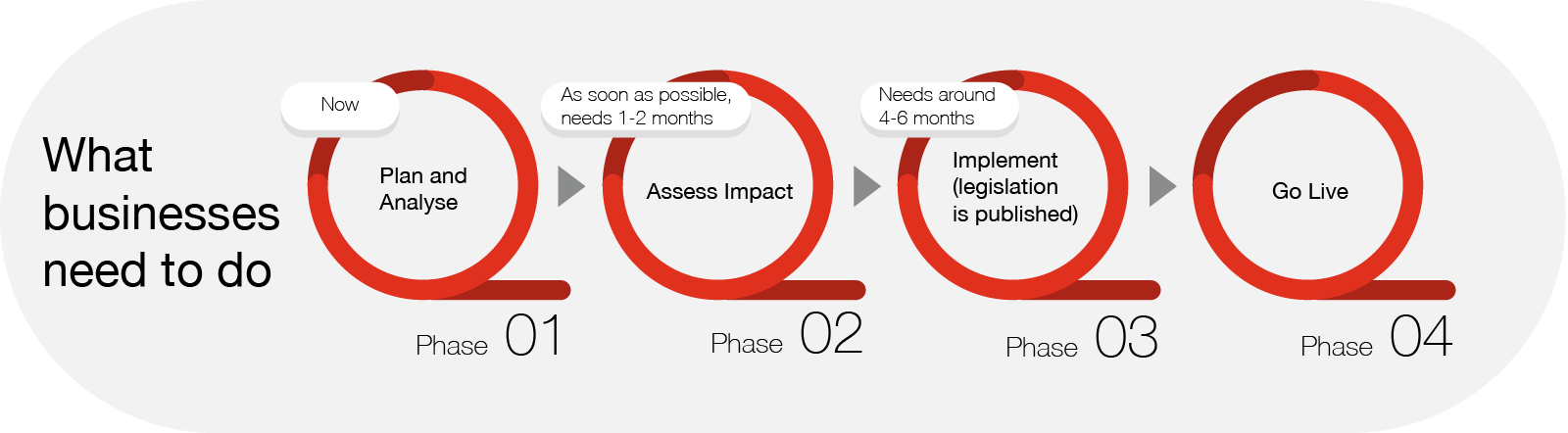 What businesses need to do

Now

Plan and Analyse

Phase 01

As soon as possible, needs 1-2 months

Assess Impact

Phase 02

Needs around 4-6 months

Implement (legislation is published)

Phase 03

Go Live

Phase 04